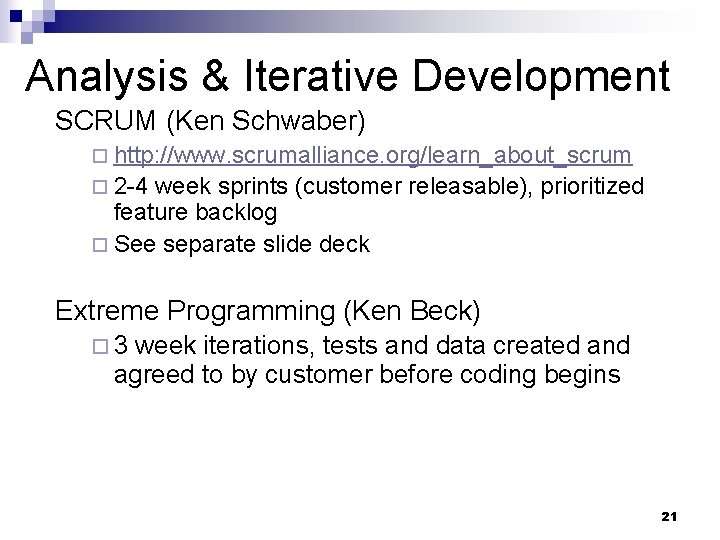 Analysis & Iterative Development

SCRUM (Ken Schwaber)

□ http://www.scrumalliance.org/learn_about_scrum

□ 2-4 week sprints (customer releasable), prioritized feature backlog

□ See separate slide deck

Extreme Programming (Ken Beck)

□ 3 week iterations, tests and data created and agreed to by customer before coding begins

21